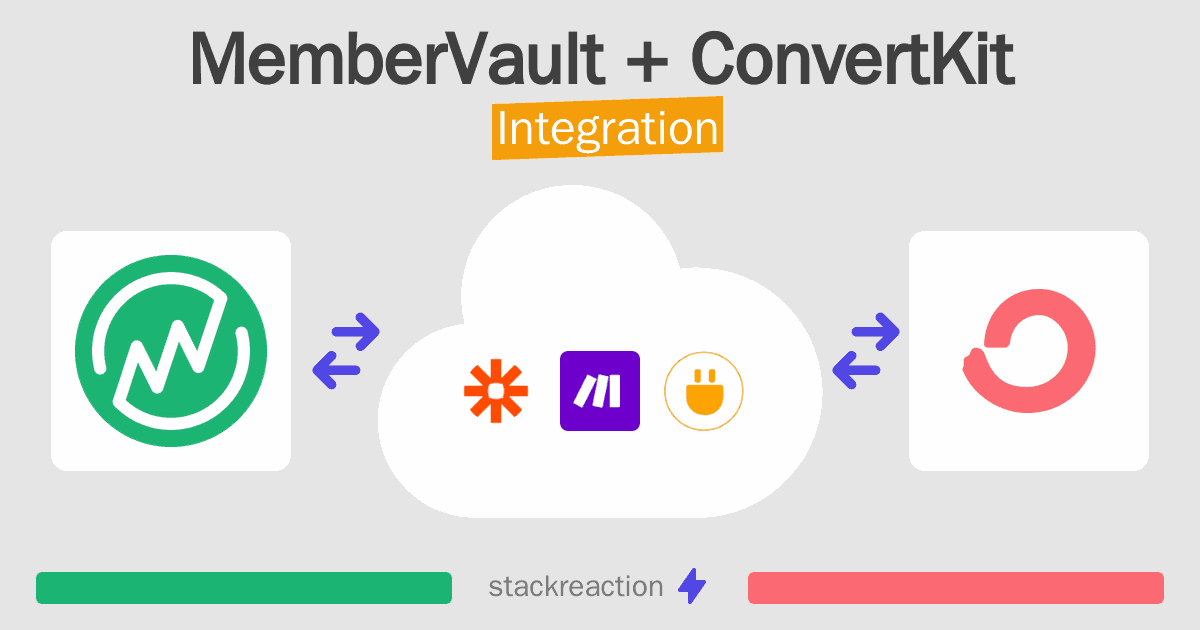 MemberVault + ConvertKit
Integration

stackreaction